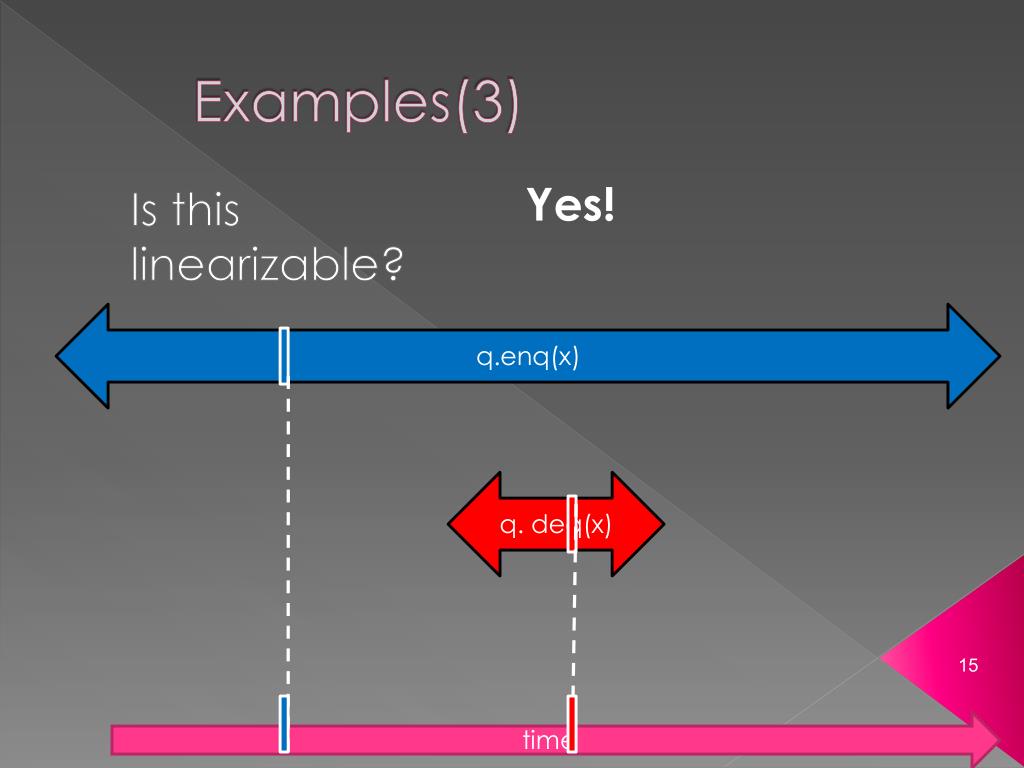 Examples(3)

Is this linearizable?

Yes!

q.enq(x)

q. deq(x)

15

time